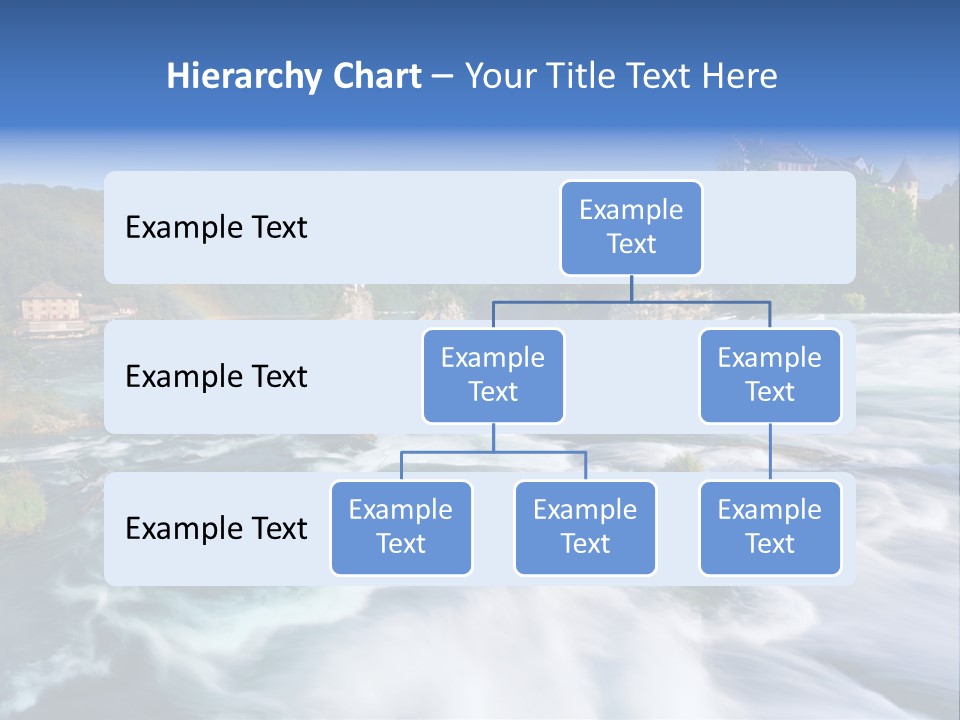 Hierarchy Chart – Your Title Text Here

Example Text

Example Text

Example Text

Example Text

Example Text

Example Text

Example Text

Example Text

Example Text